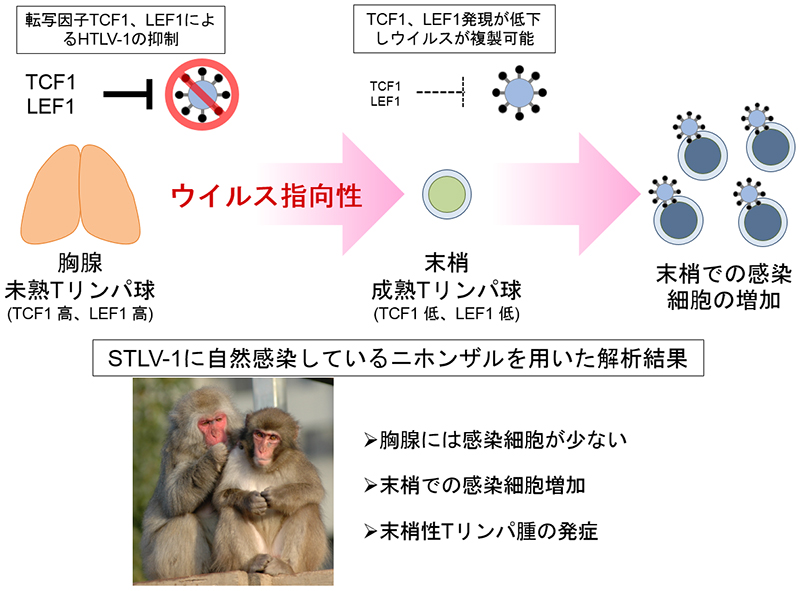 転写因子TCF1、LEF1によるHTLV-1の抑制

TCF1
LEF1

TCF1、LEF1発現が低下しウイルスが複製可能

TCF1
LEF1

ウイルス指向性

胸腺
未熟Tリンパ球
(TCF1 高、LEF1 高)

末梢
成熟Tリンパ球
(TCF1 低、LEF1 低)

末梢での感染細胞の増加

STLV-1に自然感染しているニホンザルを用いた解析結果

➢胸腺には感染細胞が少ない

➢末梢での感染細胞増加

➢末梢性Tリンパ腫の発症